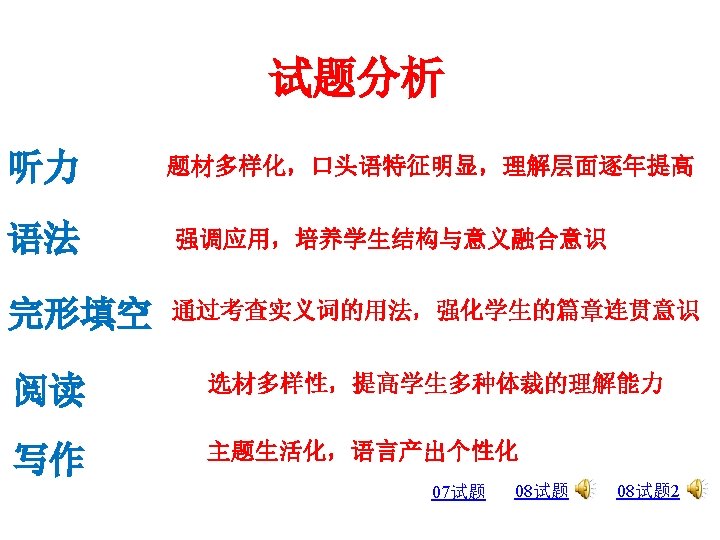 试题分析

听力　题材多样化，口头语特征明显，理解层面逐年提高

语法　强调应用，培养学生结构与意义融合意识

完形填空　通过考查实义词的用法，强化学生的篇章连贯意识

阅读　选材多样性，提高学生多种体裁的理解能力

写作　主题生活化，语言产出个性化

07试题　08试题　08试题2